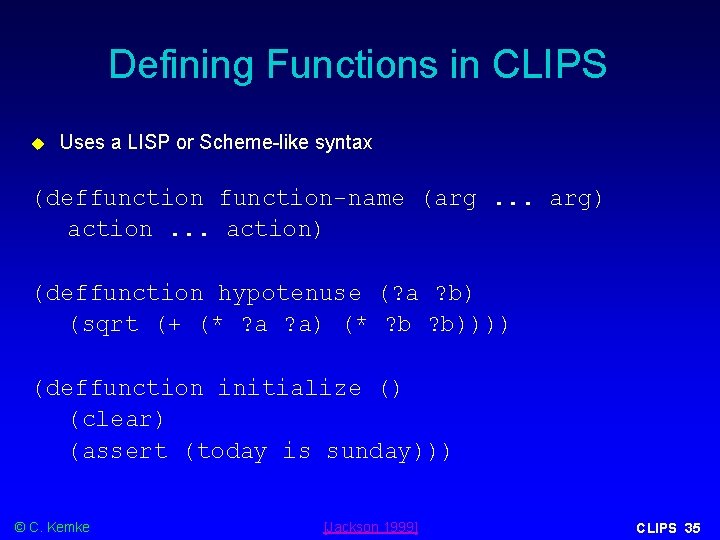 Defining Functions in CLIPS

Uses a LISP or Scheme-like syntax

(deffunction function-name (arg ... arg)
  action ... action)

(deffunction hypotenuse (?a ?b)
  (sqrt (+ (* ?a ?a) (* ?b ?b))))

(deffunction initialize ()
  (clear)
  (assert (today is sunday)))

© C. Kemke

[Jackson 1999]

CLIPS 35